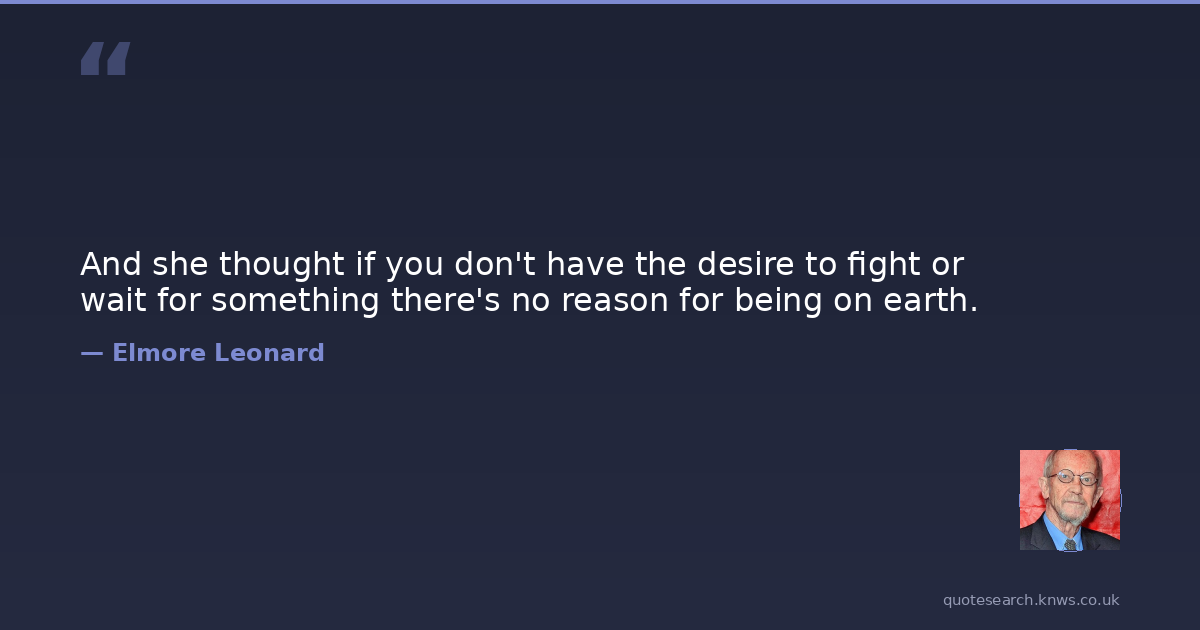 “

And she thought if you don't have the desire to fight or wait for something there's no reason for being on earth.

— Elmore Leonard

quotesearch.knws.co.uk